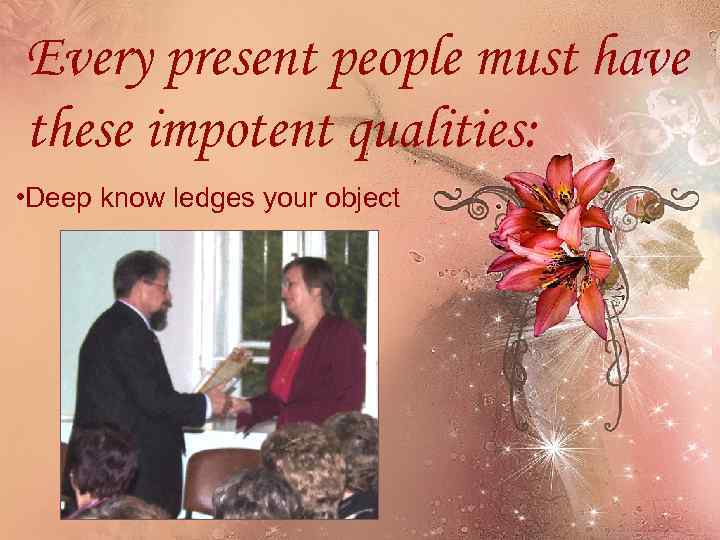 Every present people must have these impotent qualities:

•Deep know ledges your object